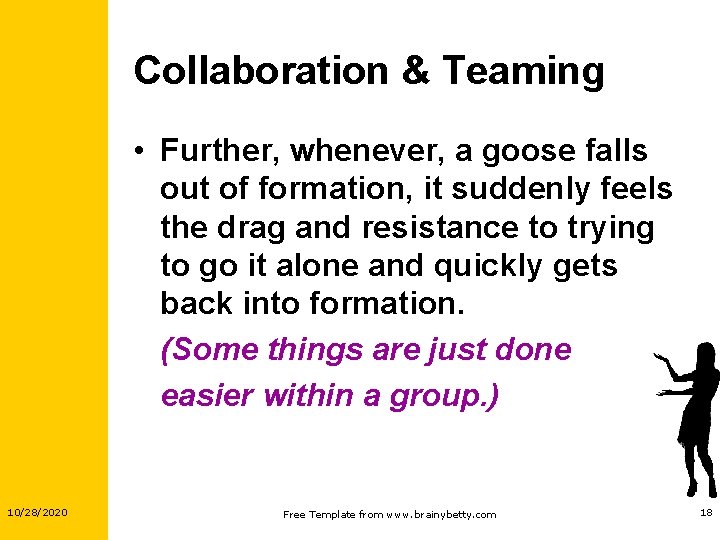 Collaboration & Teaming

• Further, whenever, a goose falls out of formation, it suddenly feels the drag and resistance to trying to go it alone and quickly gets back into formation.

(Some things are just done easier within a group.)

10/28/2020

Free Template from www.brainybetty.com

18